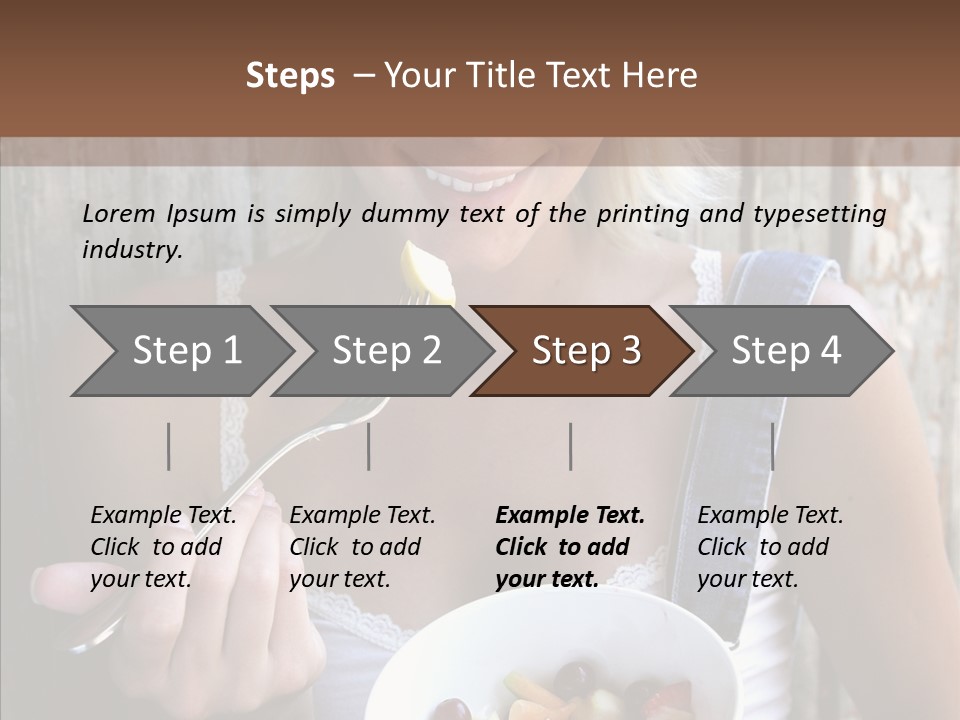 Steps – Your Title Text Here

Lorem Ipsum is simply dummy text of the printing and typesetting industry.

Step 1

Step 2

Step 3

Step 4

Example Text. Click to add your text.

Example Text. Click to add your text.

Example Text. Click to add your text.

Example Text. Click to add your text.